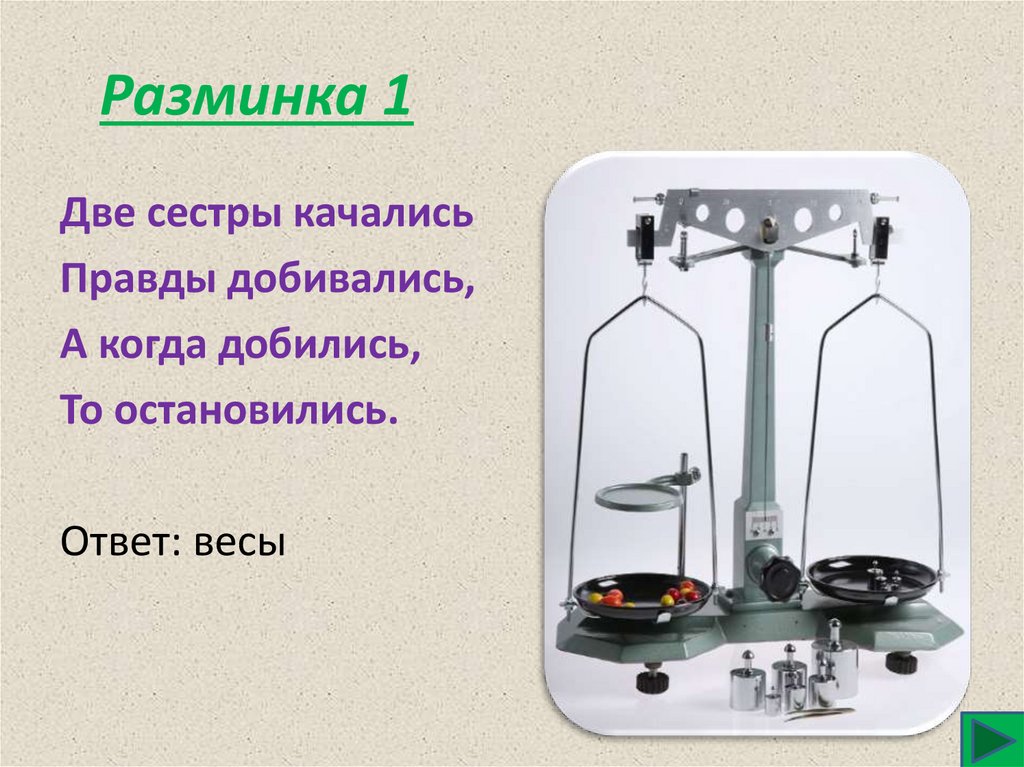 Разминка 1

Две сестры качались
Правды добивались,
А когда добились,
То остановились.

Ответ: весы